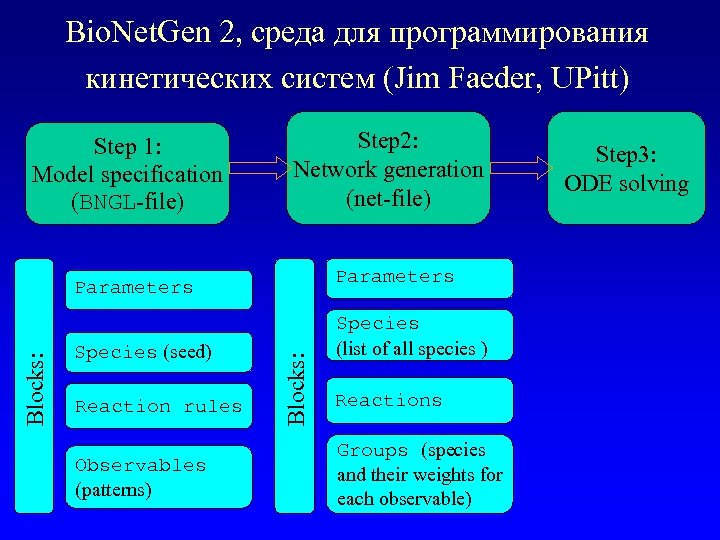 BioNetGen 2, среда для программирования кинетических систем (Jim Faeder, UPitt)

Step 1:
Model specification
(BNGL-file)

Step2:
Network generation
(net-file)

Step3:
ODE solving

Blocks:

Parameters

Species (seed)

Reaction rules

Observables (patterns)

Blocks:

Parameters

Species (list of all species )

Reactions

Groups (species and their weights for each observable)